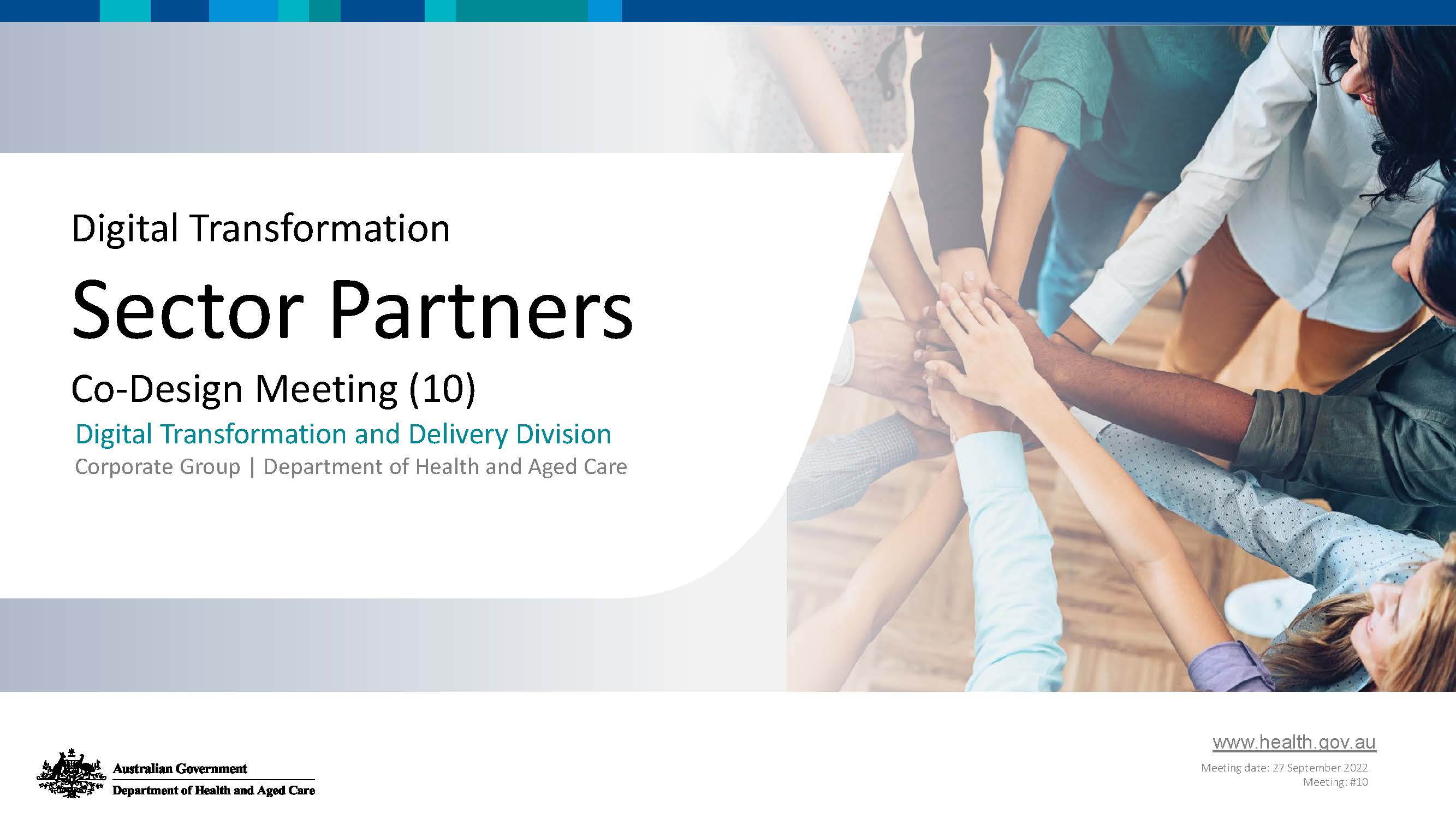 Digital Transformation

Sector Partners

Co-Design Meeting (10)

Digital Transformation and Delivery Division

Corporate Group | Department of Health and Aged Care

Australian Government
Department of Health and Aged Care

www.health.gov.au

Meeting date: 27 September 2022
Meeting: #10